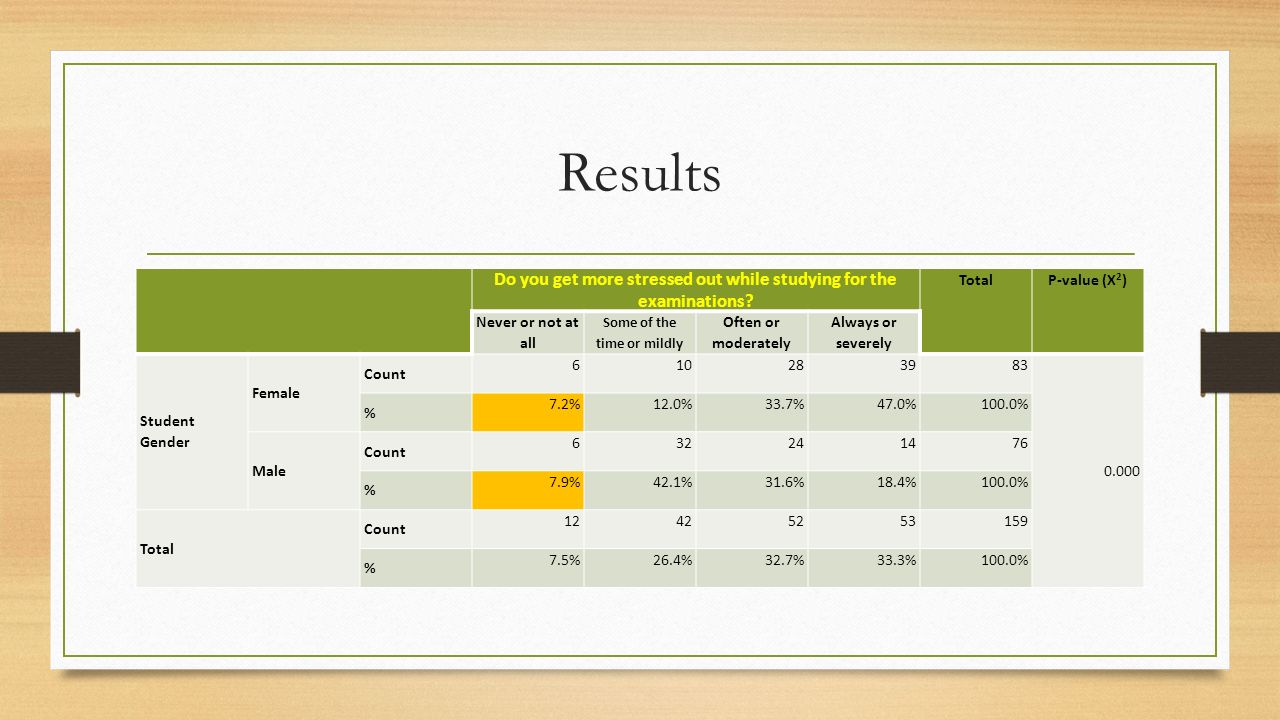 Results

| | | | Do you get more stressed out while studying for the examinations? | | | | Total | P-value ($X^2$) |
|---|---|---|---|---|---|---|---|---|
| | | | Never or not at all | Some of the time or mildly | Often or moderately | Always or severely | | |
| Student Gender | Female | Count | 6 | 10 | 28 | 39 | 83 | 0.000 |
| | | % | 7.2% | 12.0% | 33.7% | 47.0% | 100.0% | |
| | Male | Count | 6 | 32 | 24 | 14 | 76 | |
| | | % | 7.9% | 42.1% | 31.6% | 18.4% | 100.0% | |
| Total | | Count | 12 | 42 | 52 | 53 | 159 | |
| | | % | 7.5% | 26.4% | 32.7% | 33.3% | 100.0% | |